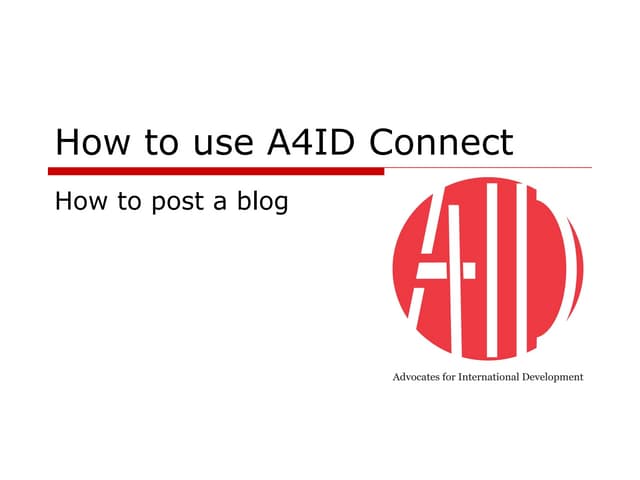 How to use A4ID Connect

How to post a blog

A4ID

Advocates for International Development